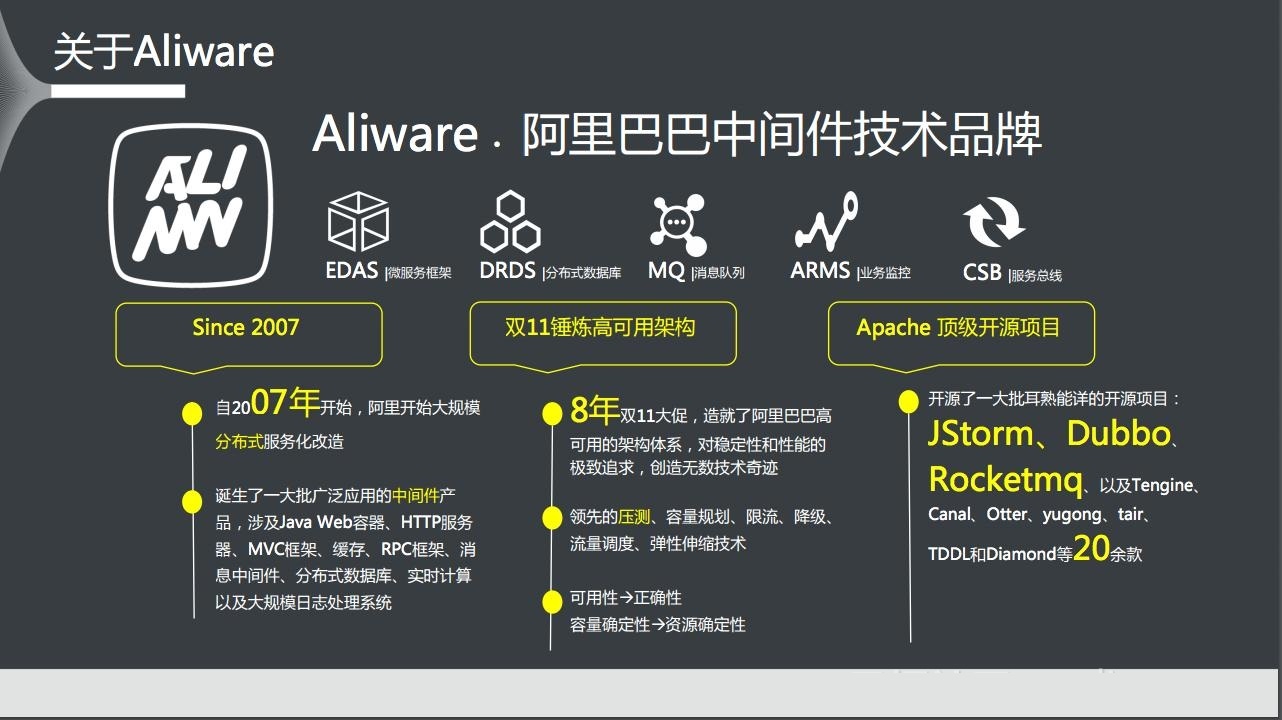 关于Aliware

ALI
MW

Aliware · 阿里巴巴中间件技术品牌

EDAS |微服务框架
DRDS |分布式数据库
MQ |消息队列
ARMS |业务监控
CSB |服务总线

Since 2007

自2007年开始，阿里开始大规模分布式服务化改造

诞生了一大批广泛应用的中间件产品，涉及Java Web容器、HTTP服务器、MVC框架、缓存、RPC框架、消息中间件、分布式数据库、实时计算以及大规模日志处理系统

双11锤炼高可用架构

8年双11大促，造就了阿里巴巴高可用的架构体系，对稳定性和性能的极致追求，创造无数技术奇迹

领先的压测、容量规划、限流、降级、流量调度、弹性伸缩技术

可用性→正确性
容量确定性→资源确定性

Apache 顶级开源项目

开源了一大批耳熟能详的开源项目：

JStorm、Dubbo、Rocketmq、以及Tengine、Canal、Otter、yugong、tair、TDDL和Diamond等20余款